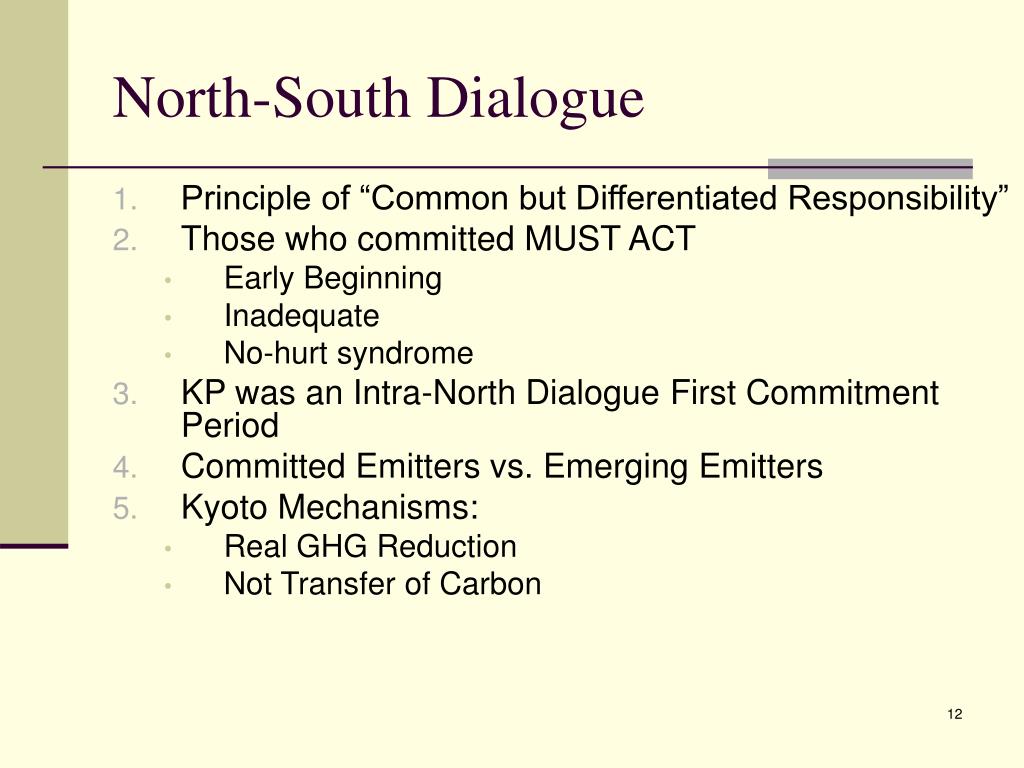 North-South Dialogue

1. Principle of “Common but Differentiated Responsibility”
2. Those who committed MUST ACT
 • Early Beginning
 • Inadequate
 • No-hurt syndrome
3. KP was an Intra-North Dialogue First Commitment Period
4. Committed Emitters vs. Emerging Emitters
5. Kyoto Mechanisms:
 • Real GHG Reduction
 • Not Transfer of Carbon

12